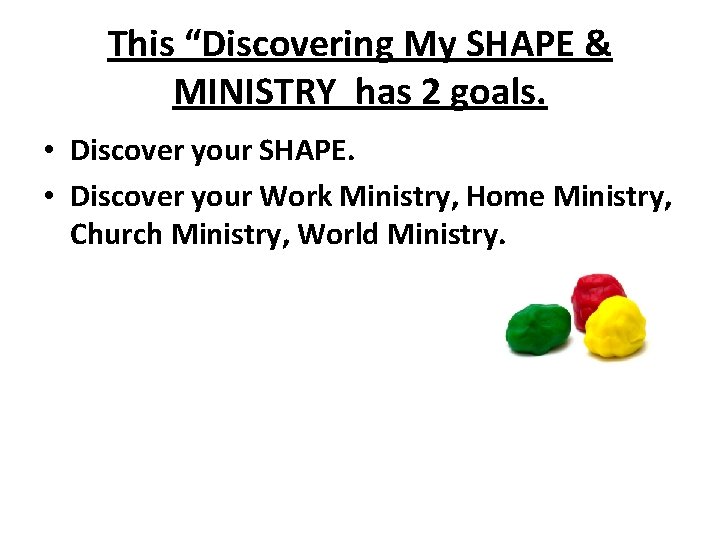 This “Discovering My SHAPE & MINISTRY  has 2 goals.

• Discover your SHAPE.
• Discover your Work Ministry, Home Ministry, Church Ministry, World Ministry.